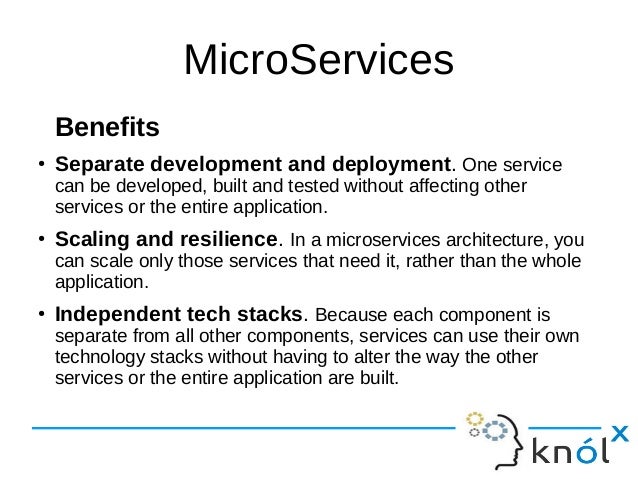 MicroServices

Benefits

• Separate development and deployment. One service can be developed, built and tested without affecting other services or the entire application.

• Scaling and resilience. In a microservices architecture, you can scale only those services that need it, rather than the whole application.

• Independent tech stacks. Because each component is separate from all other components, services can use their own technology stacks without having to alter the way the other services or the entire application are built.

knólx